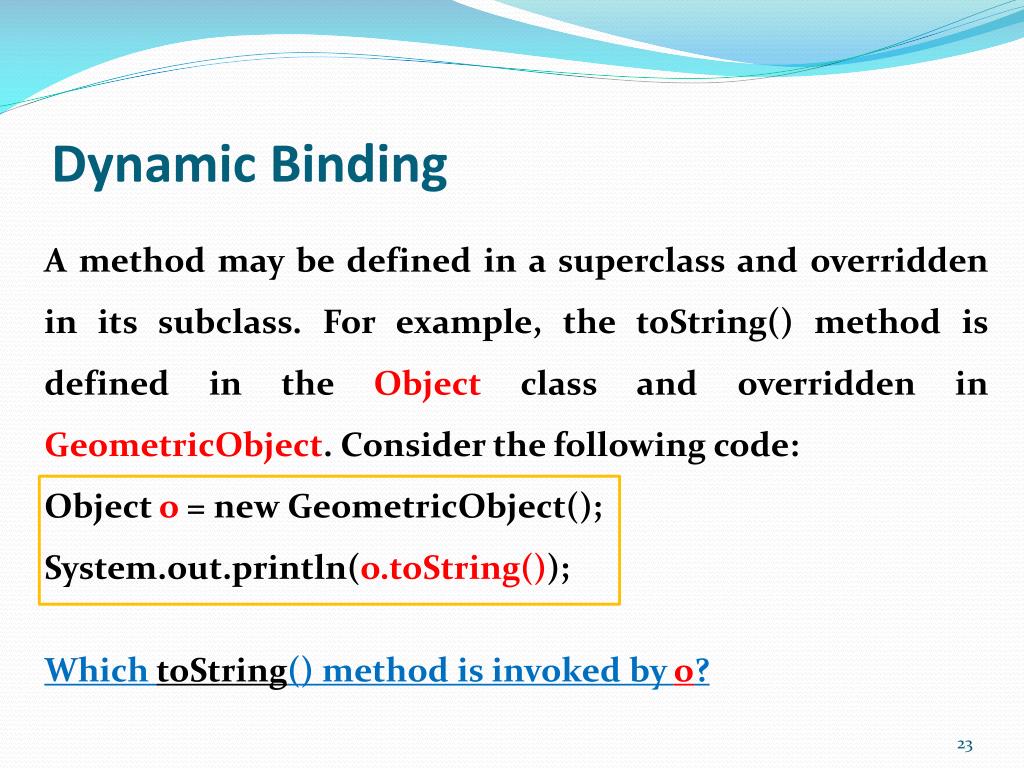 Dynamic Binding

A method may be defined in a superclass and overridden in its subclass. For example, the toString() method is defined in the Object class and overridden in GeometricObject. Consider the following code:

Object o = new GeometricObject();
System.out.println(o.toString());

Which toString() method is invoked by o?

23